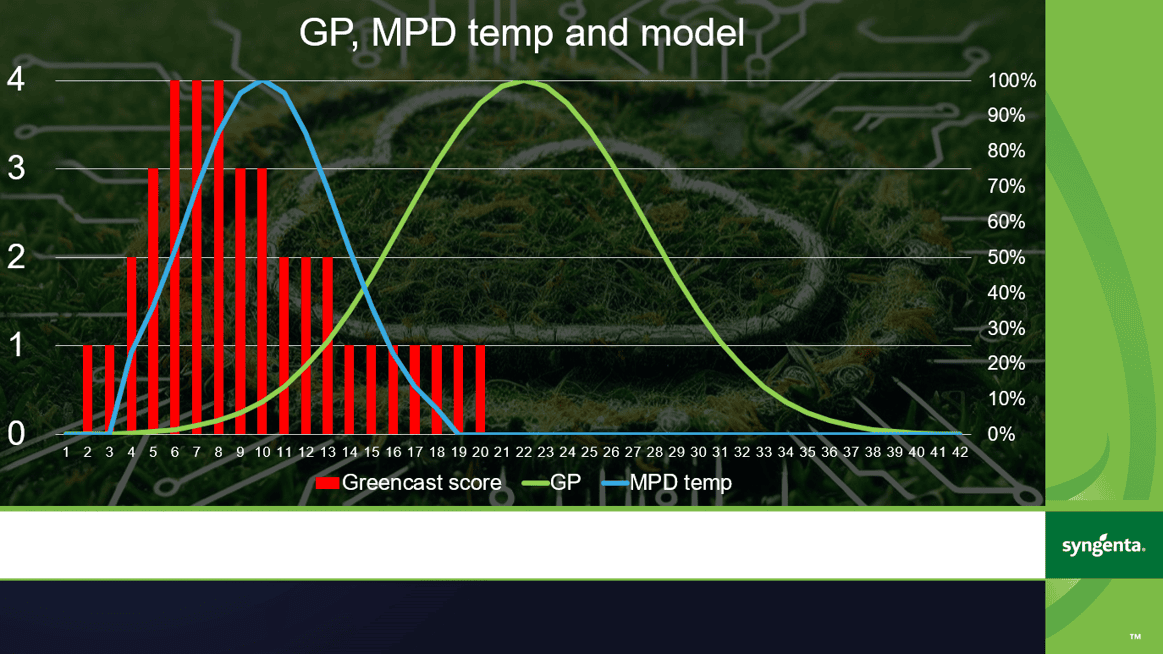 GP, MPD temp and model

4
3
2
1
0

100%
90%
80%
70%
60%
50%
40%
30%
20%
10%
0%

1 2 3 4 5 6 7 8 9 10 11 12 13 14 15 16 17 18 19 20 21 22 23 24 25 26 27 28 29 30 31 32 33 34 35 36 37 38 39 40 41 42

Greencast score GP MPD temp

syngenta.

™